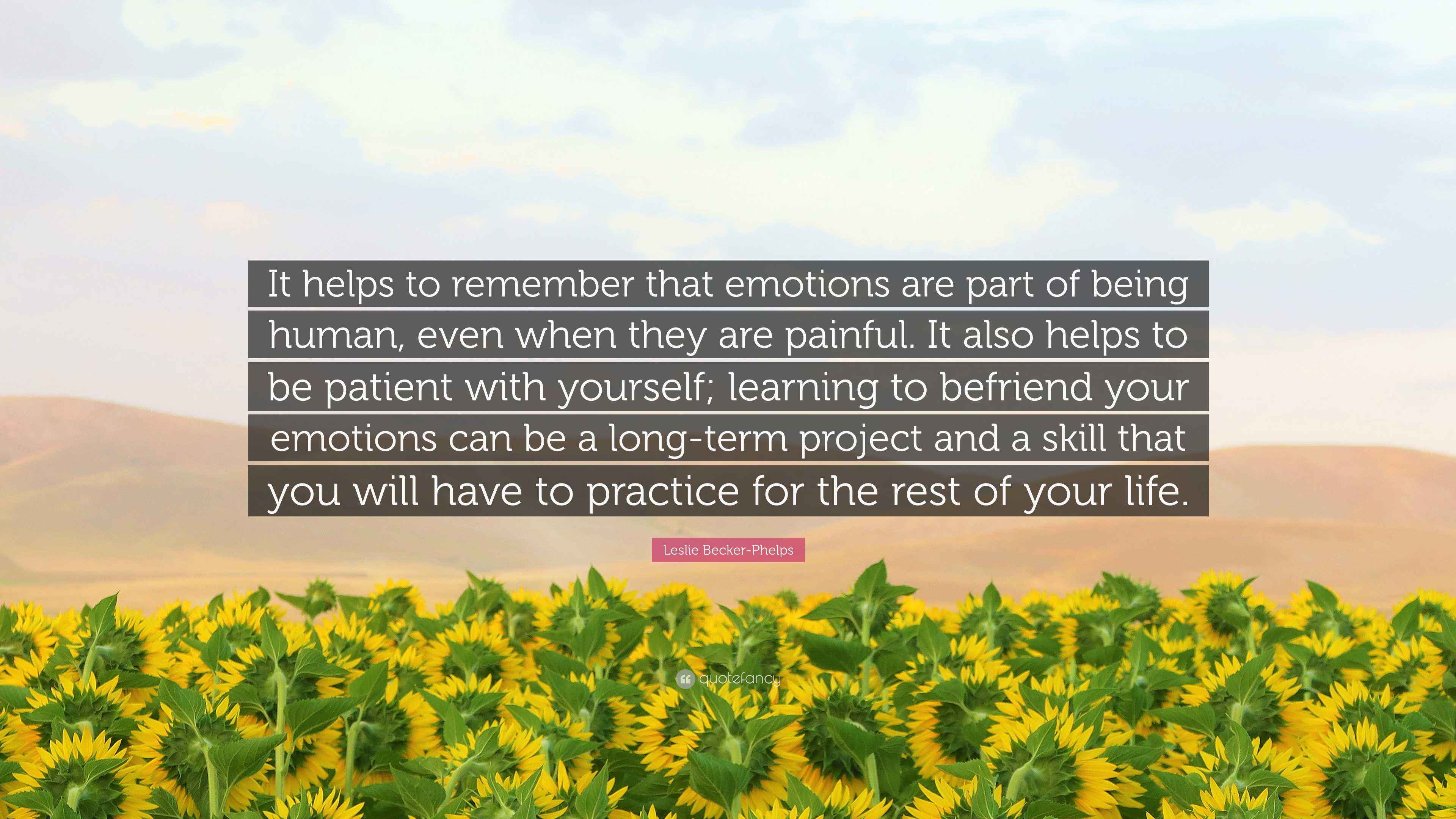 It helps to remember that emotions are part of being human, even when they are painful. It also helps to be patient with yourself; learning to befriend your emotions can be a long-term project and a skill that you will have to practice for the rest of your life.

Leslie Becker-Phelps

quotefancy